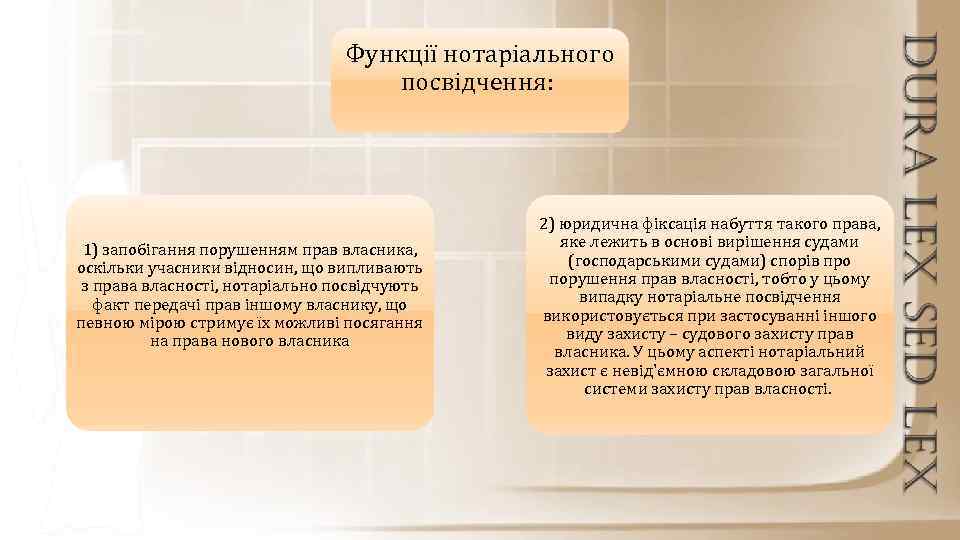 Функції нотаріального посвідчення:

1) запобігання порушенням прав власника, оскільки учасники відносин, що випливають з права власності, нотаріально посвідчують факт передачі прав іншому власнику, що певною мірою стримує їх можливі посягання на права нового власника

2) юридична фіксація набуття такого права, яке лежить в основі вирішення судами (господарськими судами) спорів про порушення прав власності, тобто у цьому випадку нотаріальне посвідчення використовується при застосуванні іншого виду захисту – судового захисту прав власника. У цьому аспекті нотаріальний захист є невід'ємною складовою загальної системи захисту прав власності.

DURA LEX SED LEX